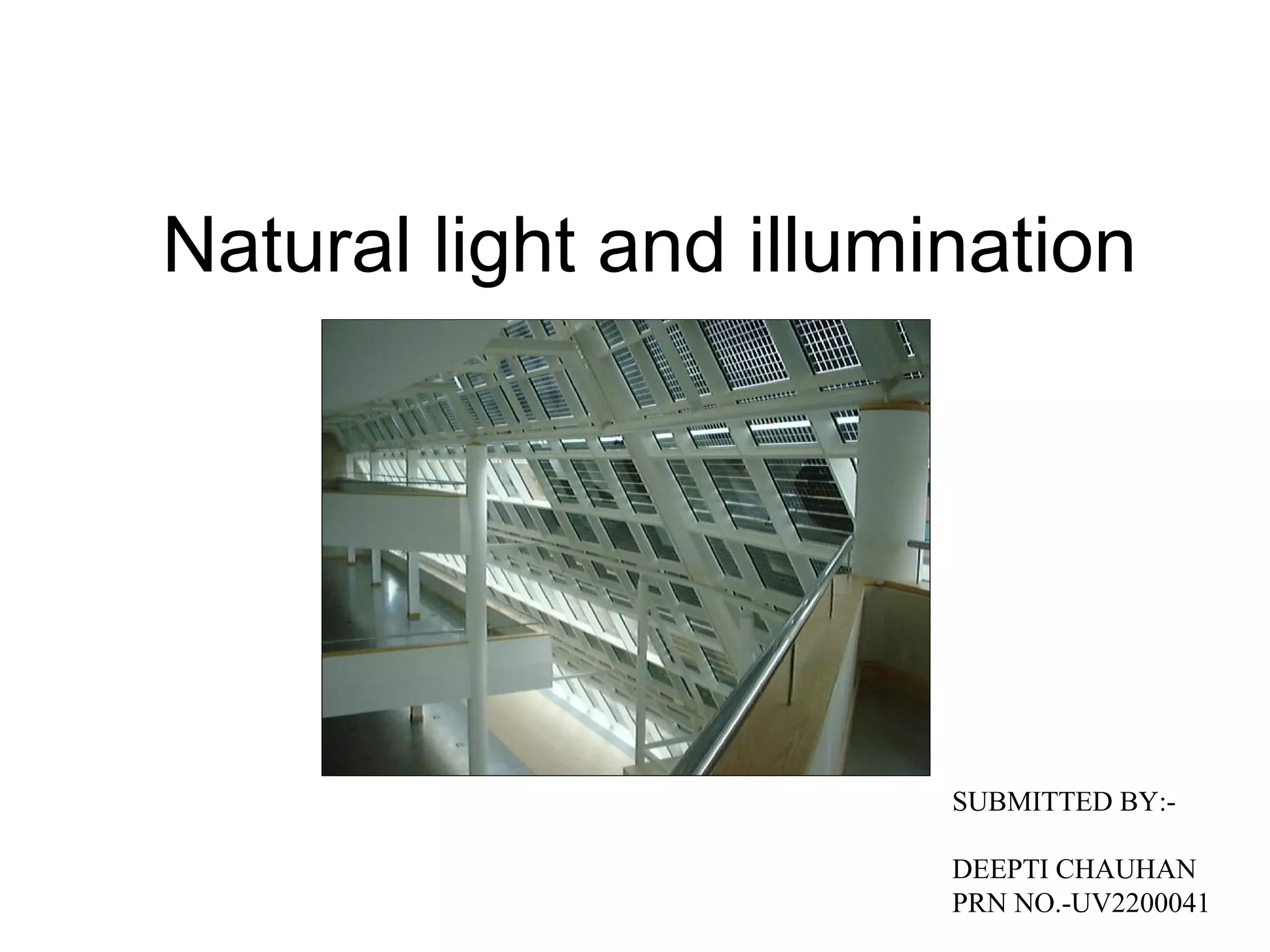 Natural light and illumination

SUBMITTED BY:-

DEEPTI CHAUHAN
PRN NO.-UV2200041